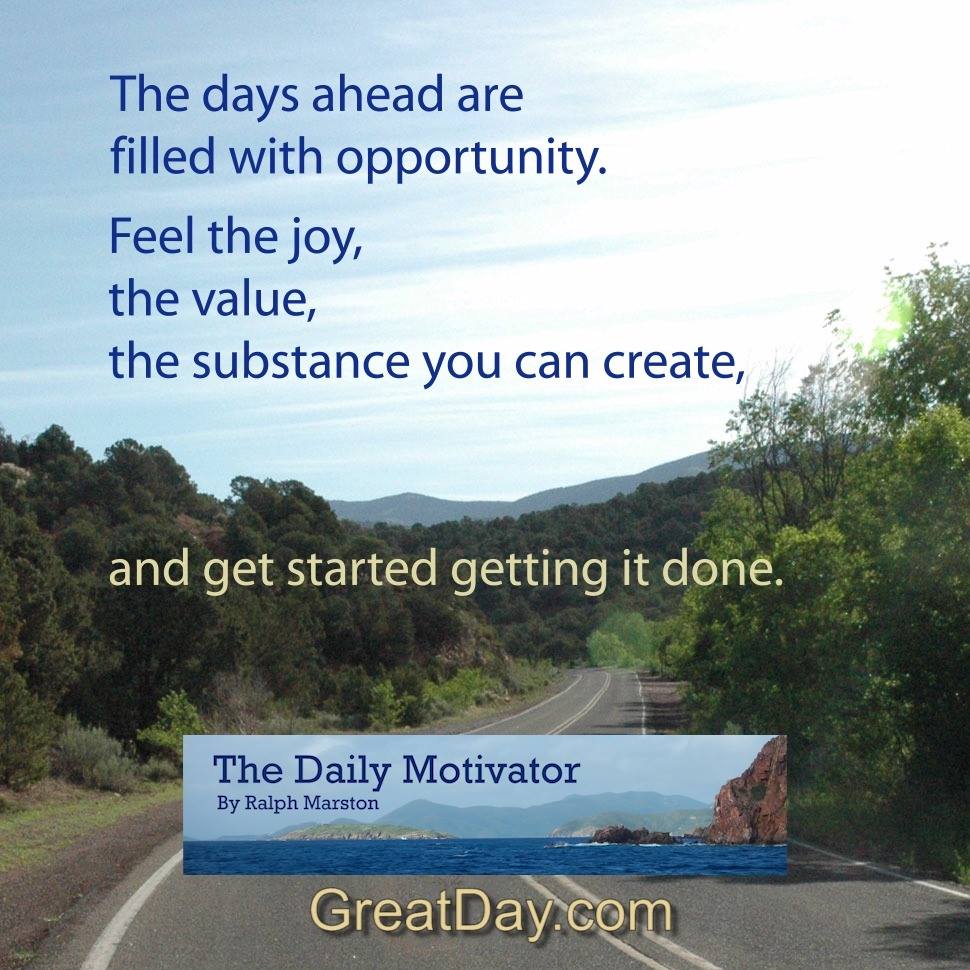 The days ahead are filled with opportunity.

Feel the joy,
the value,
the substance you can create,

and get started getting it done.

The Daily Motivator
By Ralph Marston

GreatDay.com